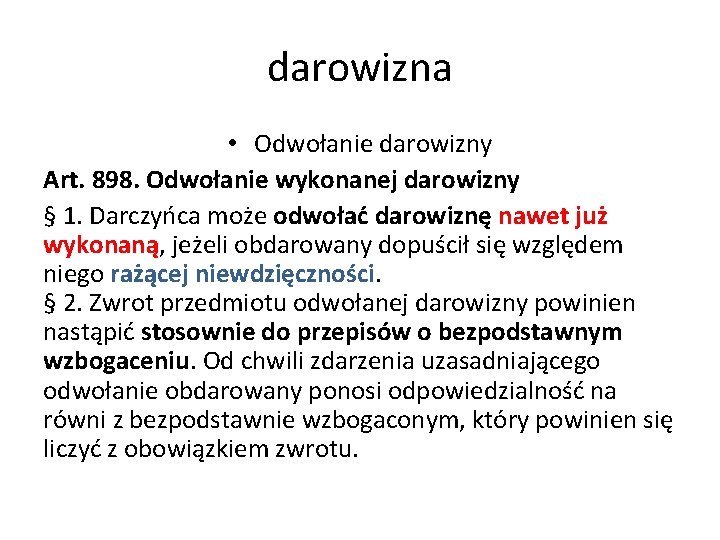 darowizna

• Odwołanie darowizny

Art. 898. Odwołanie wykonanej darowizny

§ 1. Darczyńca może odwołać darowiznę nawet już wykonaną, jeżeli obdarowany dopuścił się względem niego rażącej niewdzięczności.
§ 2. Zwrot przedmiotu odwołanej darowizny powinien nastąpić stosownie do przepisów o bezpodstawnym wzbogaceniu. Od chwili zdarzenia uzasadniającego odwołanie obdarowany ponosi odpowiedzialność na równi z bezpodstawnie wzbogaconym, który powinien się liczyć z obowiązkiem zwrotu.